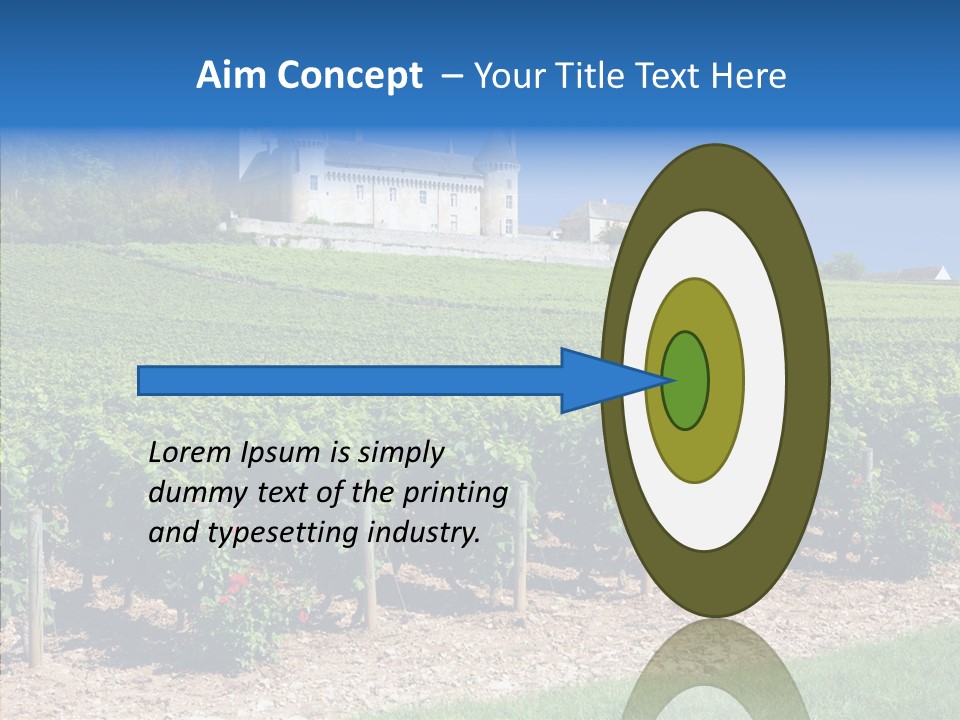 Aim Concept – Your Title Text Here

Lorem Ipsum is simply dummy text of the printing and typesetting industry.